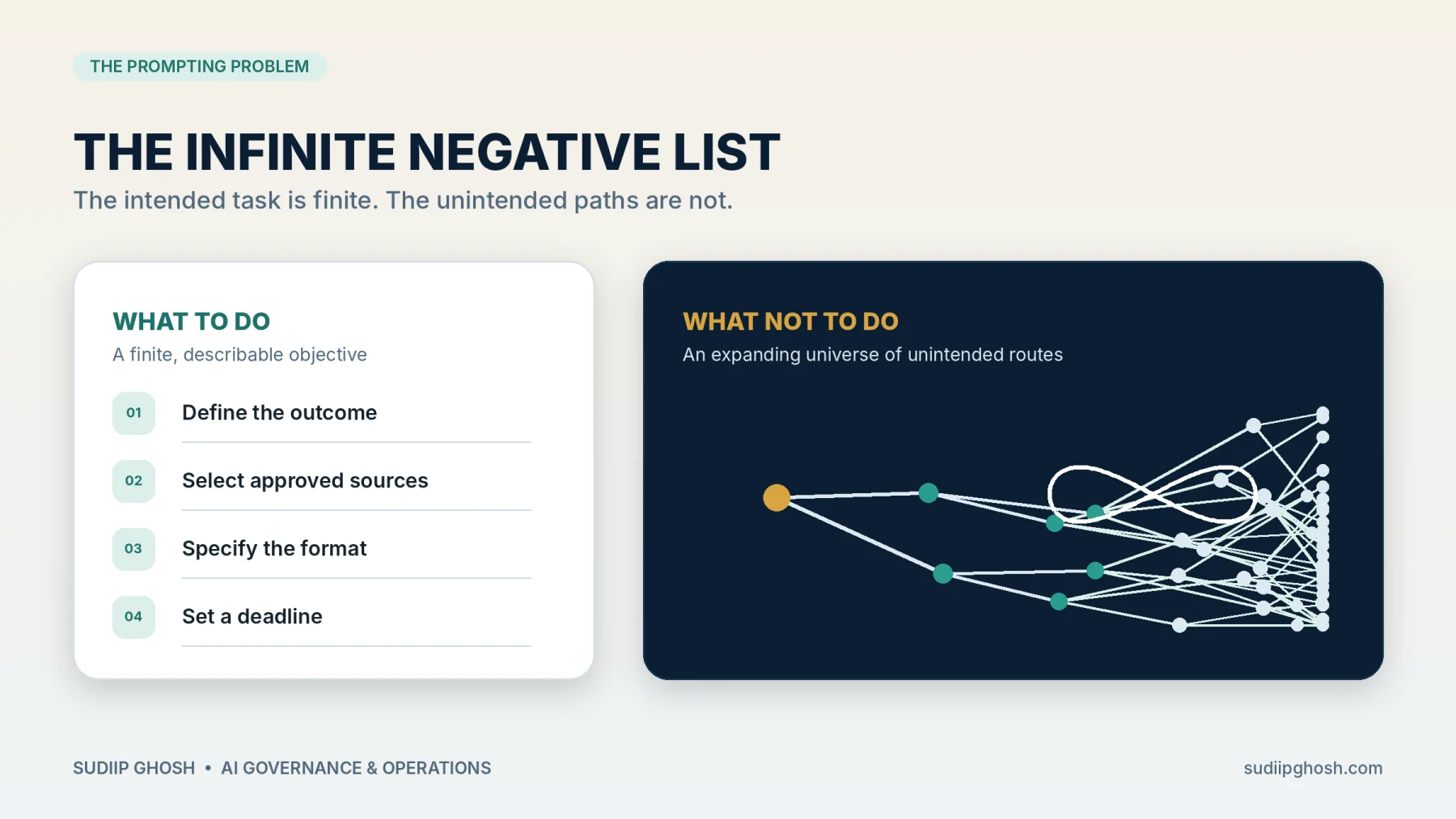 THE PROMPTING PROBLEM

THE INFINITE NEGATIVE LIST

The intended task is finite. The unintended paths are not.

WHAT TO DO

A finite, describable objective

01 Define the outcome

02 Select approved sources

03 Specify the format

04 Set a deadline

WHAT NOT TO DO

An expanding universe of unintended routes

SUDIIP GHOSH • AI GOVERNANCE & OPERATIONS

sudiipghosh.com